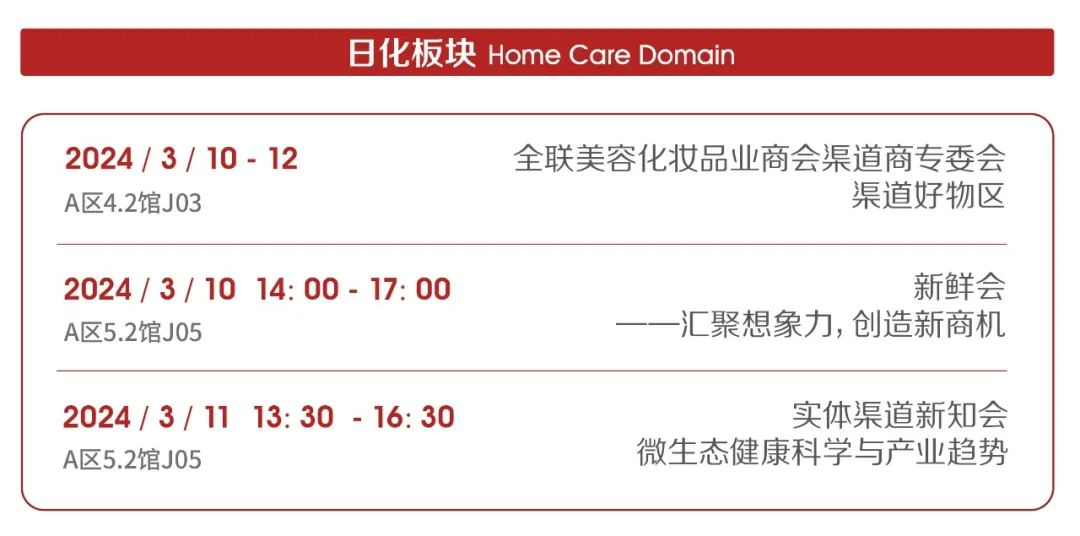 日化板块 Home Care Domain

2024 / 3 / 10 - 12
A区4.2馆J03

全联美容化妆品业商会渠道商专委会
渠道好物区

2024 / 3 / 10 14: 00 - 17: 00
A区5.2馆J05

新鲜会
——汇聚想象力，创造新商机

2024 / 3 / 11 13: 30 - 16: 30
A区5.2馆J05

实体渠道新知会
微生态健康科学与产业趋势